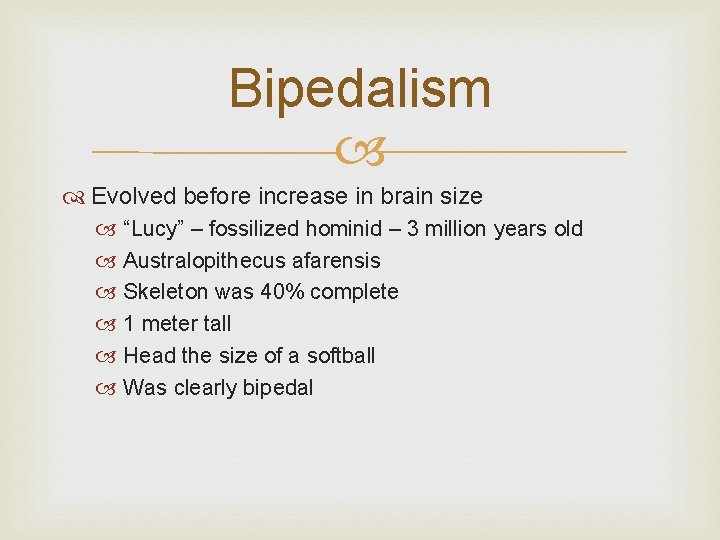 Bipedalism

Evolved before increase in brain size
“Lucy” – fossilized hominid – 3 million years old
Australopithecus afarensis
Skeleton was 40% complete
1 meter tall
Head the size of a softball
Was clearly bipedal